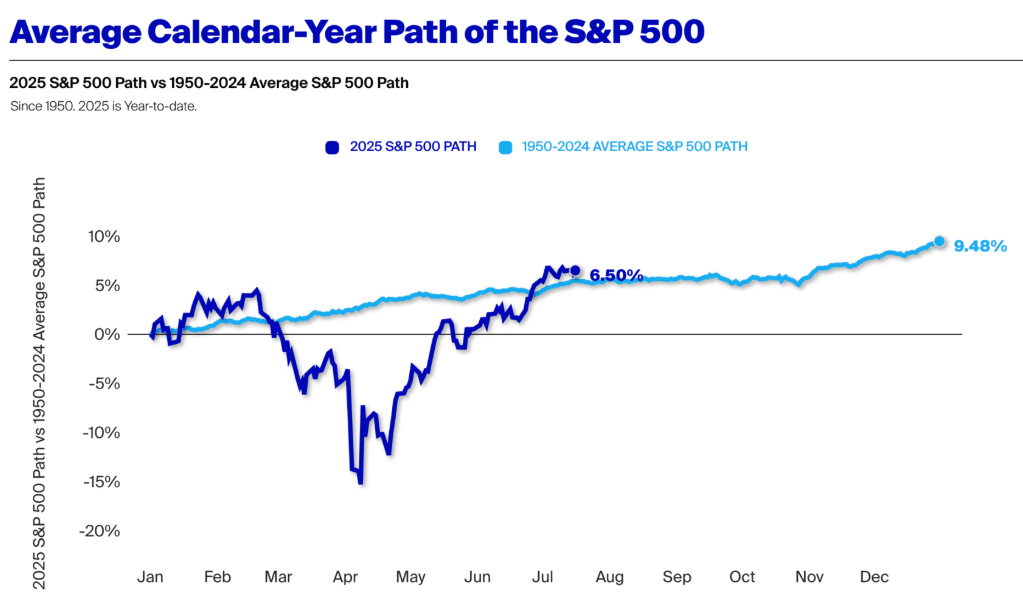 Average Calendar-Year Path of the S&P 500

2025 S&P 500 Path vs 1950-2024 Average S&P 500 Path

Since 1950. 2025 is Year-to-date.

2025 S&P 500 PATH 1950-2024 AVERAGE S&P 500 PATH

2025 S&P 500 Path vs 1950-2024 Average S&P 500 Path

10%
5%
0%
-5%
-10%
-15%
-20%

6.50%
9.48%

Jan Feb Mar Apr May Jun Jul Aug Sep Oct Nov Dec